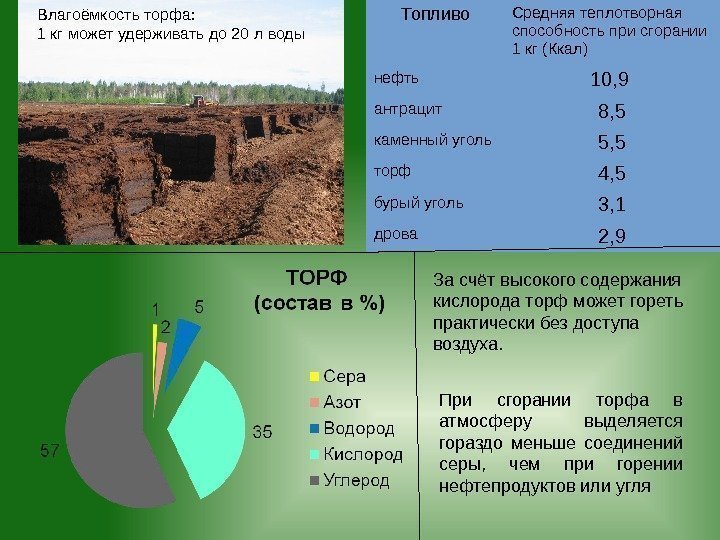 Влагоёмкость торфа:
1 кг может удерживать до 20 л воды

| Топливо | Средняя теплотворная способность при сгорании 1 кг (Ккал) |
|---|---|
| нефть | 10,9 |
| антрацит | 8,5 |
| каменный уголь | 5,5 |
| торф | 4,5 |
| бурый уголь | 3,1 |
| дрова | 2,9 |

ТОРФ
(состав в %)

1
2
5
35
57

Сера
Азот
Водород
Кислород
Углерод

За счёт высокого содержания кислорода торф может гореть практически без доступа воздуха.

При сгорании торфа в атмосферу выделяется гораздо меньше соединений серы, чем при горении нефтепродуктов или угля